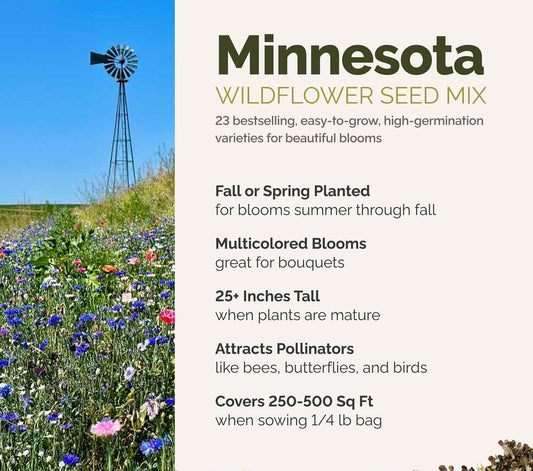 Minnesota
WILDFLOWER SEED MIX
23 bestselling, easy-to-grow, high-germination varieties for beautiful blooms

Fall or Spring Planted
for blooms summer through fall

Multicolored Blooms
great for bouquets

25+ Inches Tall
when plants are mature

Attracts Pollinators
like bees, butterflies, and birds

Covers 250-500 Sq Ft
when sowing 1/4 lb bag